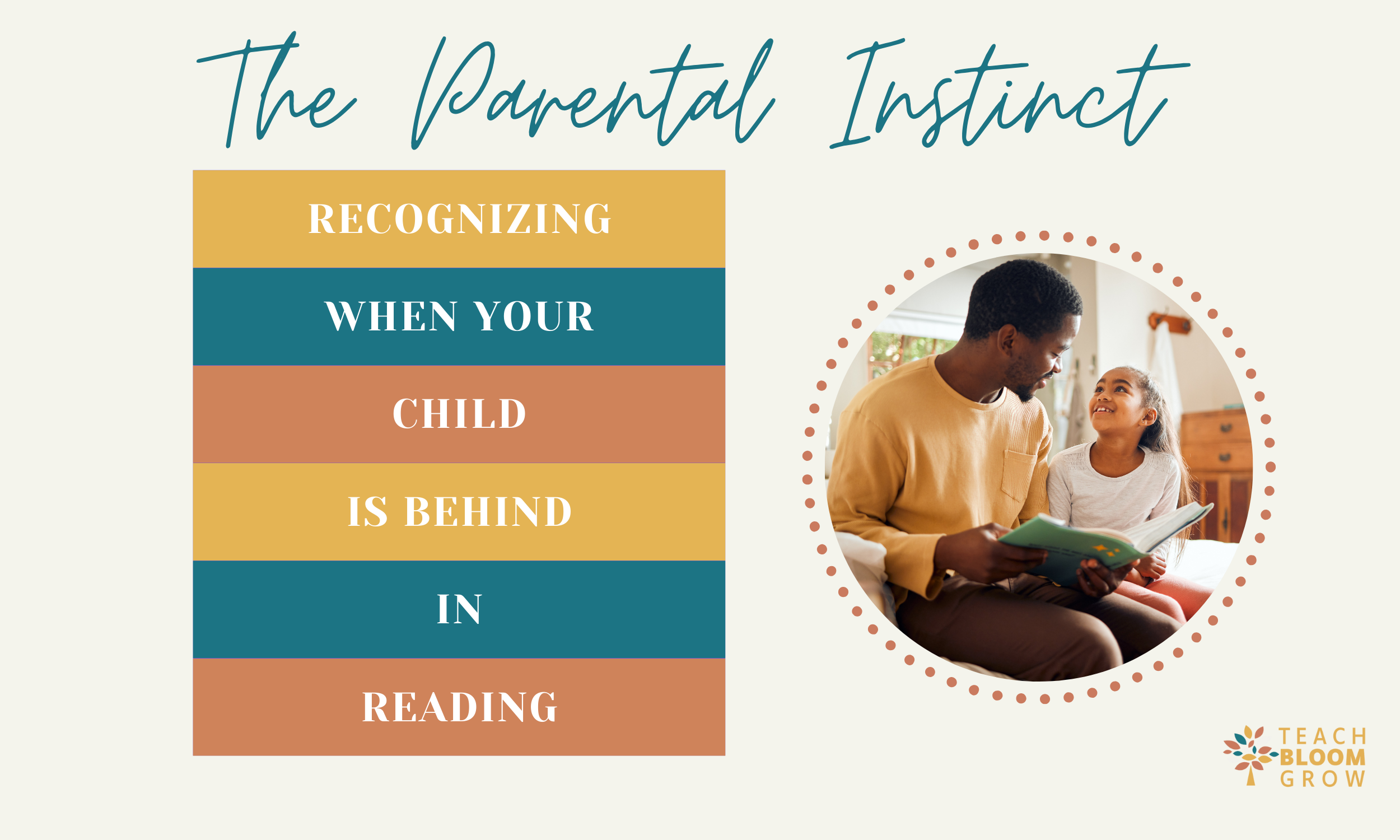 The Parental Instinct

RECOGNIZING

WHEN YOUR

CHILD

IS BEHIND

IN

READING

TEACH
BLOOM
GROW